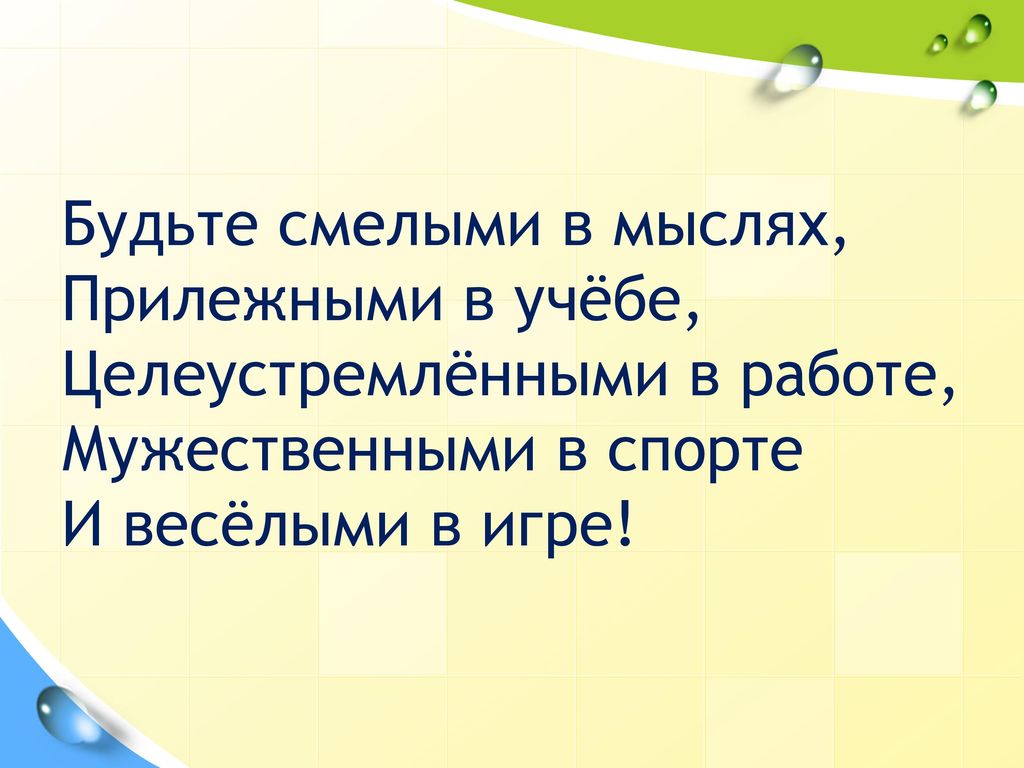 Будьте смелыми в мыслях,
Прилежными в учёбе,
Целеустремлёнными в работе,
Мужественными в спорте
И весёлыми в игре!